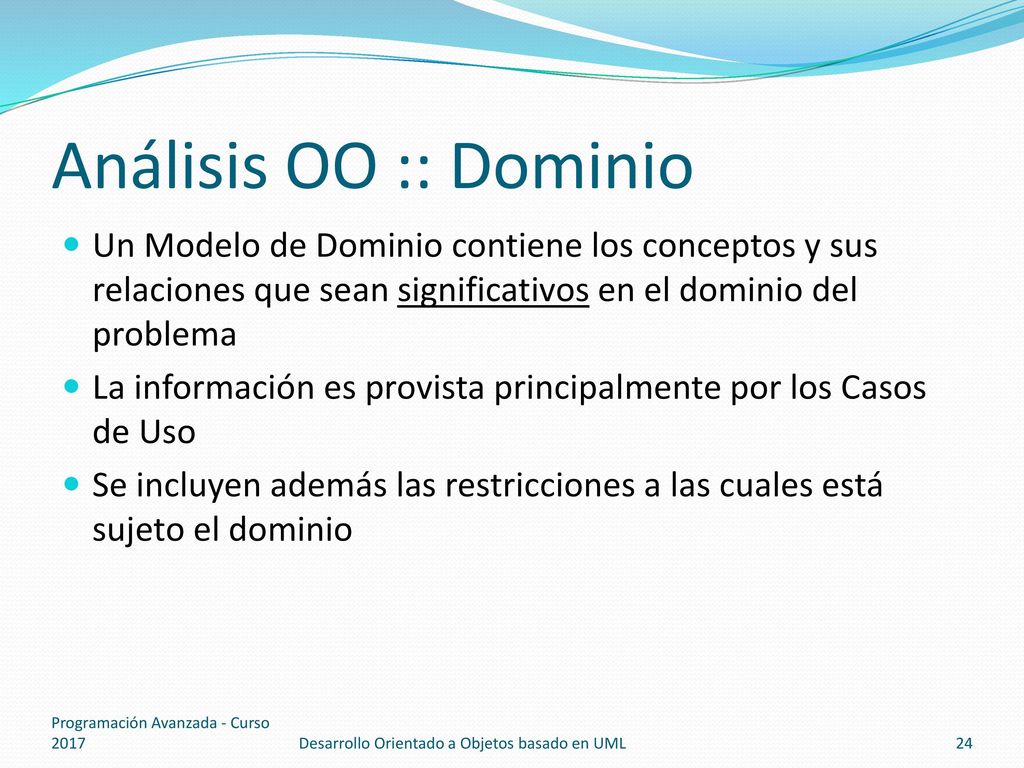 Análisis OO :: Dominio

Un Modelo de Dominio contiene los conceptos y sus relaciones que sean significativos en el dominio del problema

La información es provista principalmente por los Casos de Uso

Se incluyen además las restricciones a las cuales está sujeto el dominio

Programación Avanzada - Curso 2017

Desarrollo Orientado a Objetos basado en UML

24